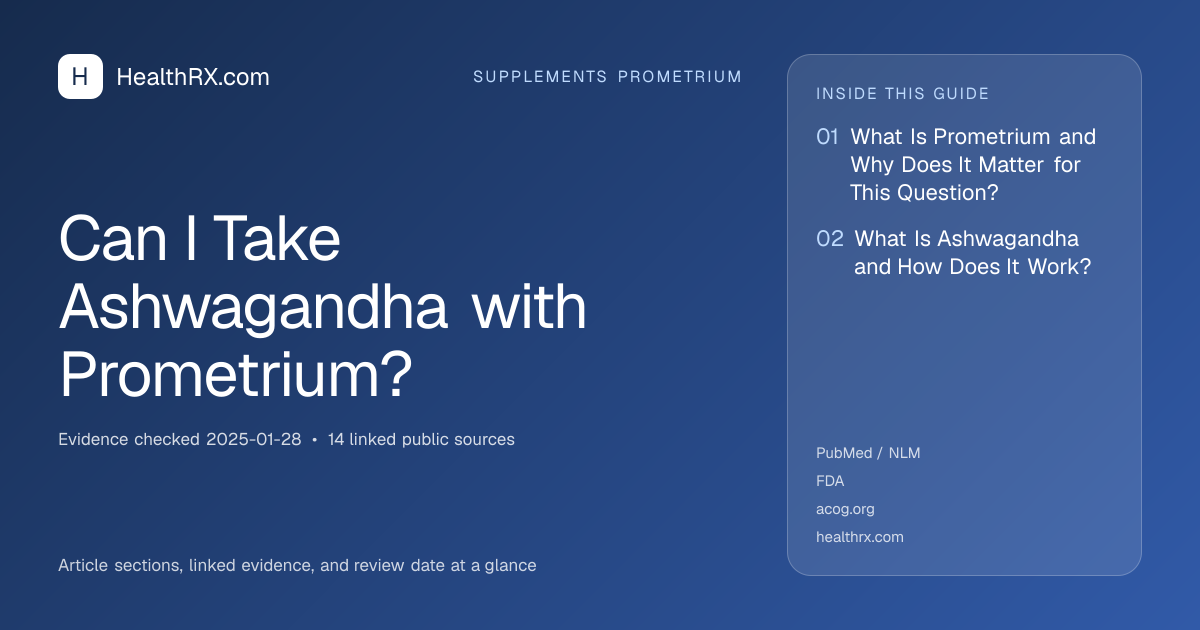 H HealthRX.com

SUPPLEMENTS PROMETRIUM

Can I Take Ashwagandha with Prometrium?

Evidence checked 2025-01-28 • 14 linked public sources

Article sections, linked evidence, and review date at a glance

INSIDE THIS GUIDE

01 What Is Prometrium and Why Does It Matter for This Question?

02 What Is Ashwagandha and How Does It Work?

PubMed / NLM
FDA
acog.org
healthrx.com